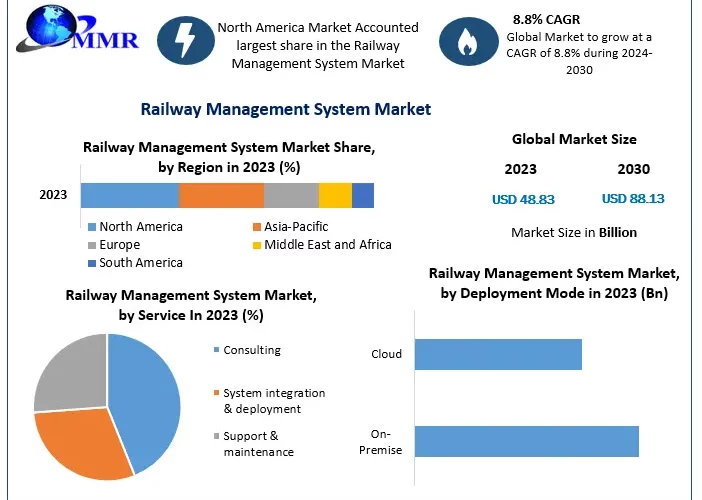 MMR

North America Market Accounted largest share in the Railway Management System Market

8.8% CAGR
Global Market to grow at a CAGR of 8.8% during 2024-2030

Railway Management System Market

Railway Management System Market Share, by Region in 2023 (%)

2023

North America
Asia-Pacific
Europe
Middle East and Africa
South America

Global Market Size

2023
2030
USD 48.83
USD 88.13

Market Size in Billion

Railway Management System Market, by Service In 2023 (%)

Consulting
System integration & deployment
Support & maintenance

Railway Management System Market, by Deployment Mode in 2023 (Bn)

Cloud
On-Premise